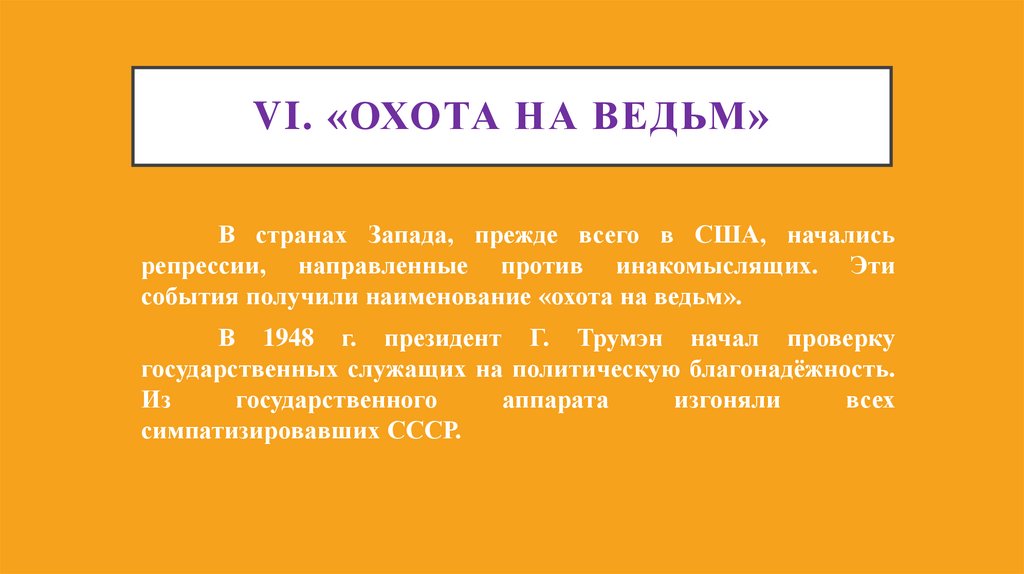 VI. «ОХОТА НА ВЕДЬМ»

В странах Запада, прежде всего в США, начались репрессии, направленные против инакомыслящих. Эти события получили наименование «охота на ведьм».

В 1948 г. президент Г. Трумэн начал проверку государственных служащих на политическую благонадёжность. Из государственного аппарата изгоняли всех симпатизировавших СССР.